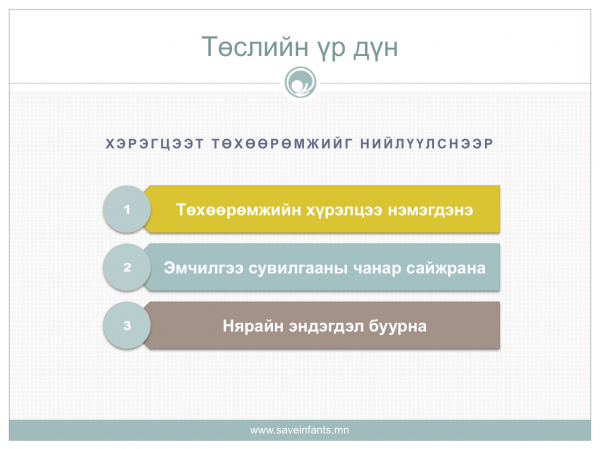 Төслийн үр дүн

ХЭРЭГЦЭЭТ ТӨХӨӨРӨМЖИЙГ НИЙЛҮҮЛСНЭЭР

1 Төхөөрөмжийн хүрэлцээ нэмэгдэнэ

2 Эмчилгээ сувилгааны чанар сайжрана

3 Нярайн эндэгдэл буурна

www.saveinfants.mn